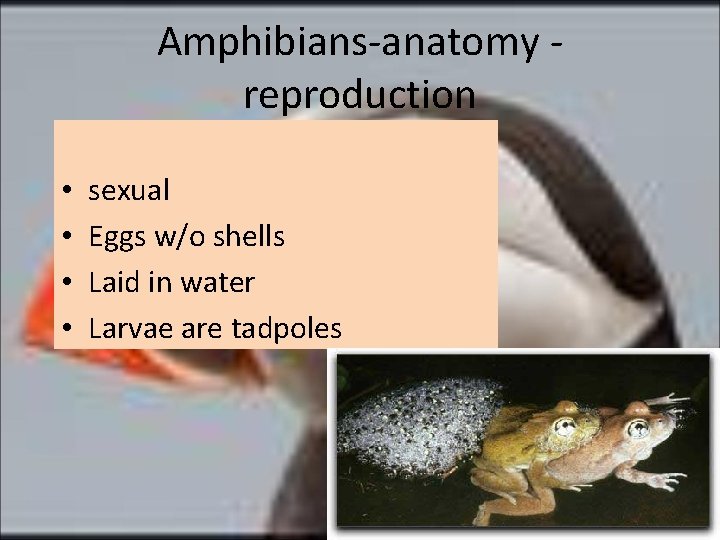 Amphibians-anatomy - reproduction

• sexual
• Eggs w/o shells
• Laid in water
• Larvae are tadpoles